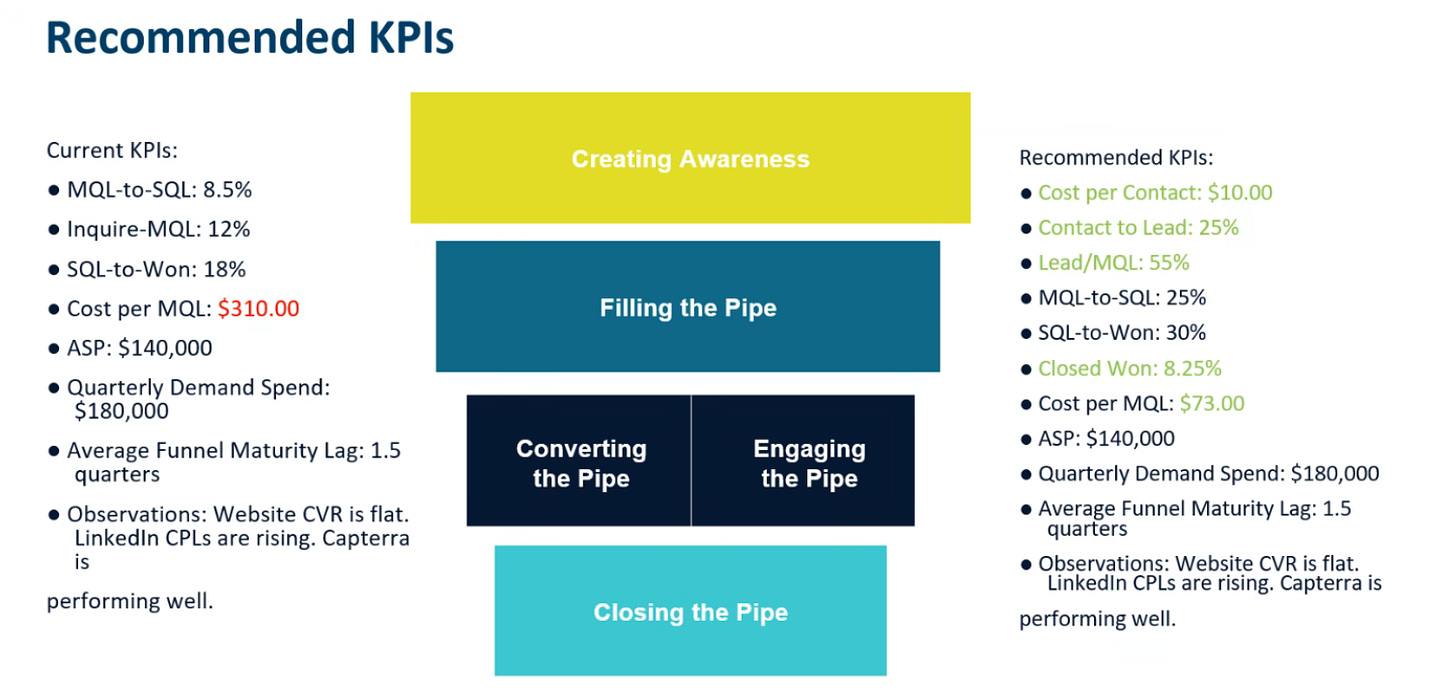 Recommended KPIs

Current KPIs:
● MQL-to-SQL: 8.5%
● Inquire-MQL: 12%
● SQL-to-Won: 18%
● Cost per MQL: $310.00
● ASP: $140,000
● Quarterly Demand Spend: $180,000
● Average Funnel Maturity Lag: 1.5 quarters
● Observations: Website CVR is flat. LinkedIn CPLs are rising. Capterra is

performing well.

Creating Awareness

Filling the Pipe

Converting the Pipe

Engaging the Pipe

Closing the Pipe

Recommended KPIs:
● Cost per Contact: $10.00
● Contact to Lead: 25%
● Lead/MQL: 55%
● MQL-to-SQL: 25%
● SQL-to-Won: 30%
● Closed Won: 8.25%
● Cost per MQL: $73.00
● ASP: $140,000
● Quarterly Demand Spend: $180,000
● Average Funnel Maturity Lag: 1.5 quarters
● Observations: Website CVR is flat. LinkedIn CPLs are rising. Capterra is

performing well.